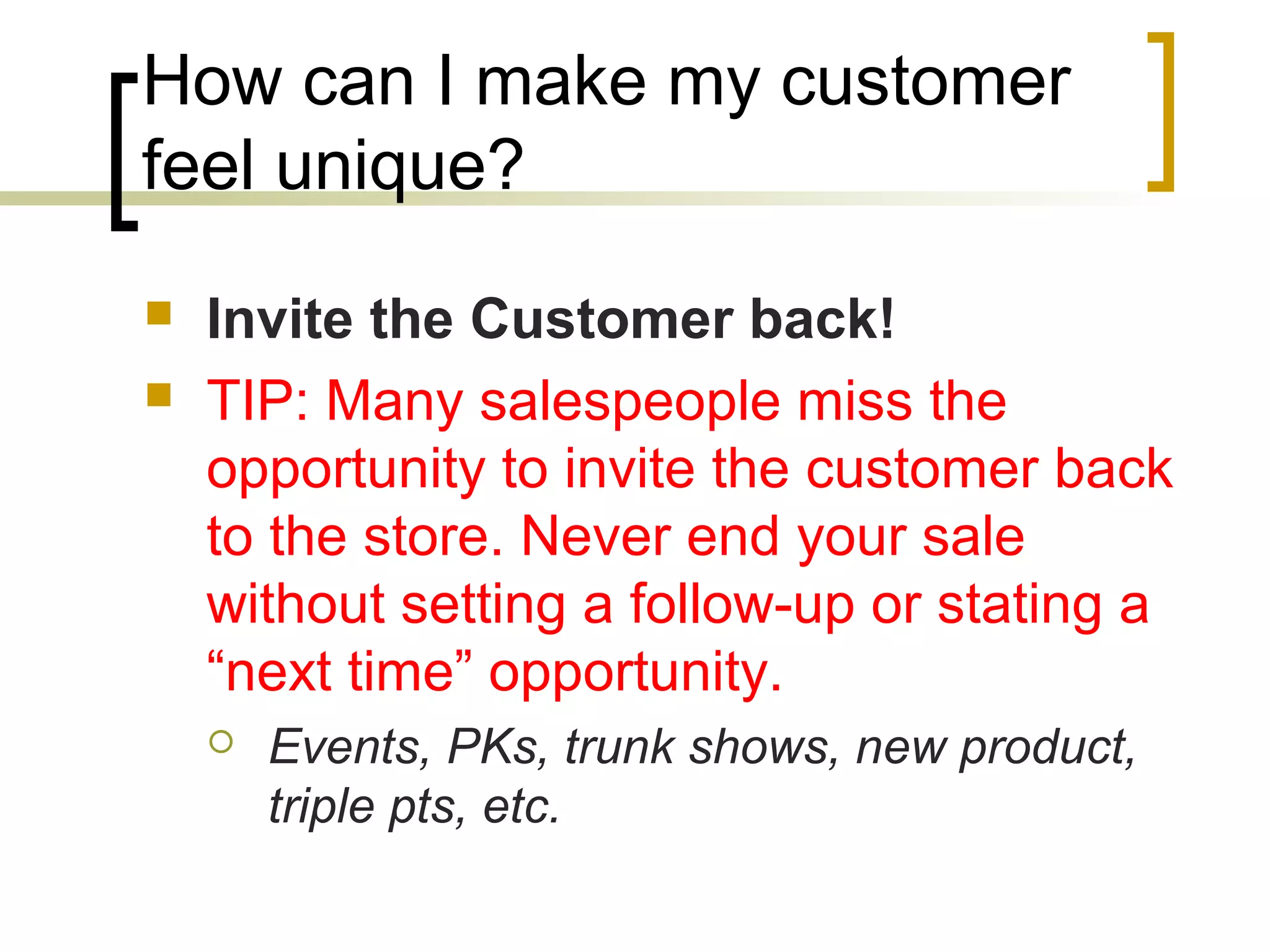 How can I make my customer feel unique?

Invite the Customer back!

TIP: Many salespeople miss the opportunity to invite the customer back to the store. Never end your sale without setting a follow-up or stating a “next time” opportunity.

Events, PKs, trunk shows, new product, triple pts, etc.